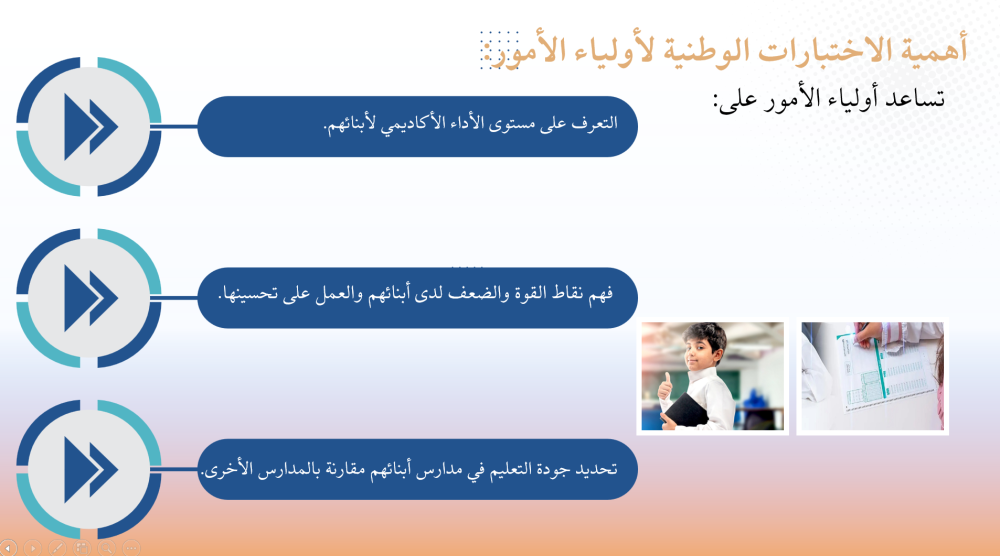 أهمية الاختبارات الوطنية لأولياء الأمور:

تساعد أولياء الأمور على:

التعرف على مستوى الأداء الأكاديمي لأبنائهم.

فهم نقاط القوة والضعف لدى أبنائهم والعمل على تحسينها.

تحديد جودة التعليم في مدارس أبنائهم مقارنة بالمدارس الأخرى.